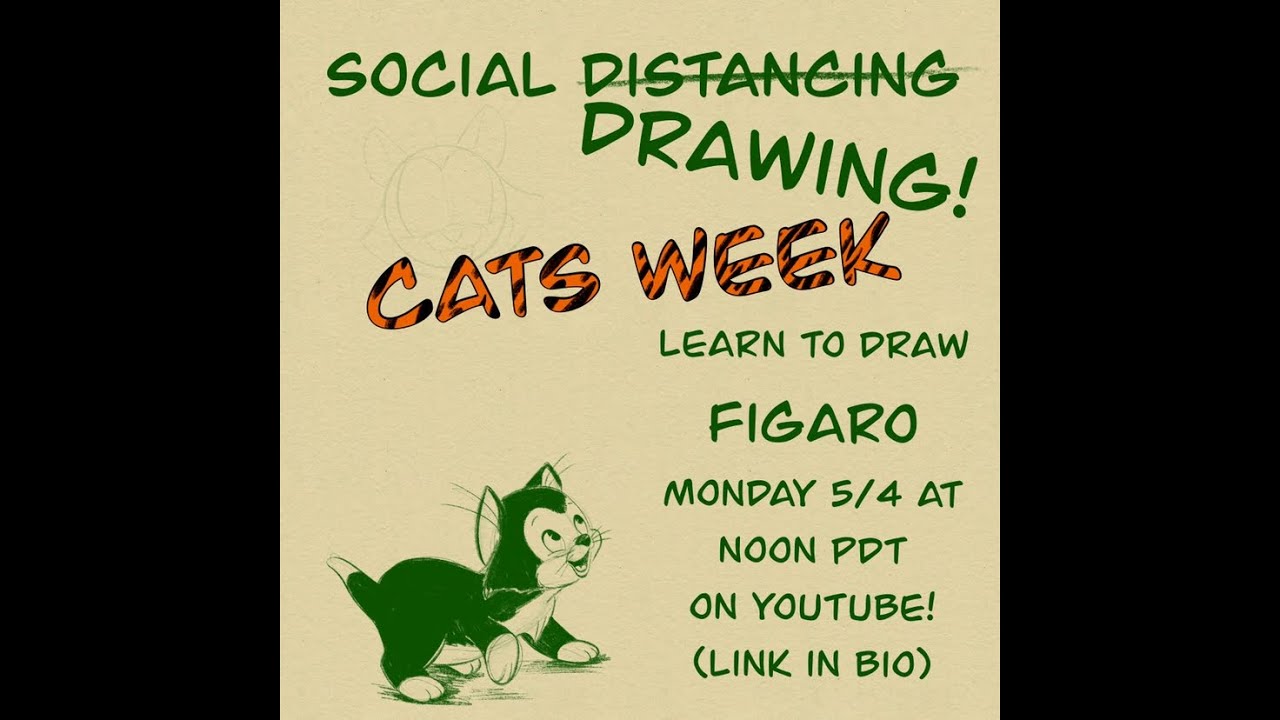 SOCIAL ~~DISTANCING~~ DRAWING!

CATS WEEK

LEARN TO DRAW

FIGARO

MONDAY 5/4 AT NOON PDT ON YOUTUBE! (LINK IN BIO)